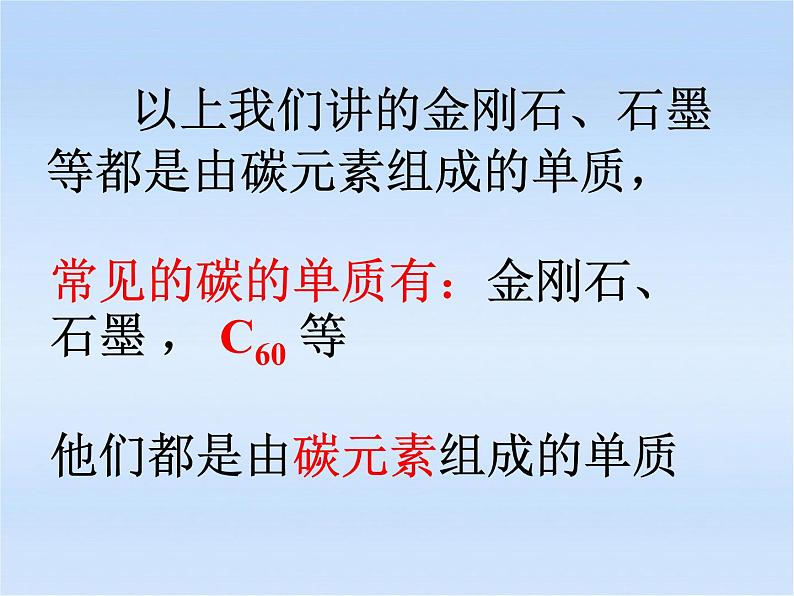 以上我们讲的金刚石、石墨等都是由碳元素组成的单质，

常见的碳的单质有：金刚石、石墨， $C_{60}$ 等

他们都是由碳元素组成的单质